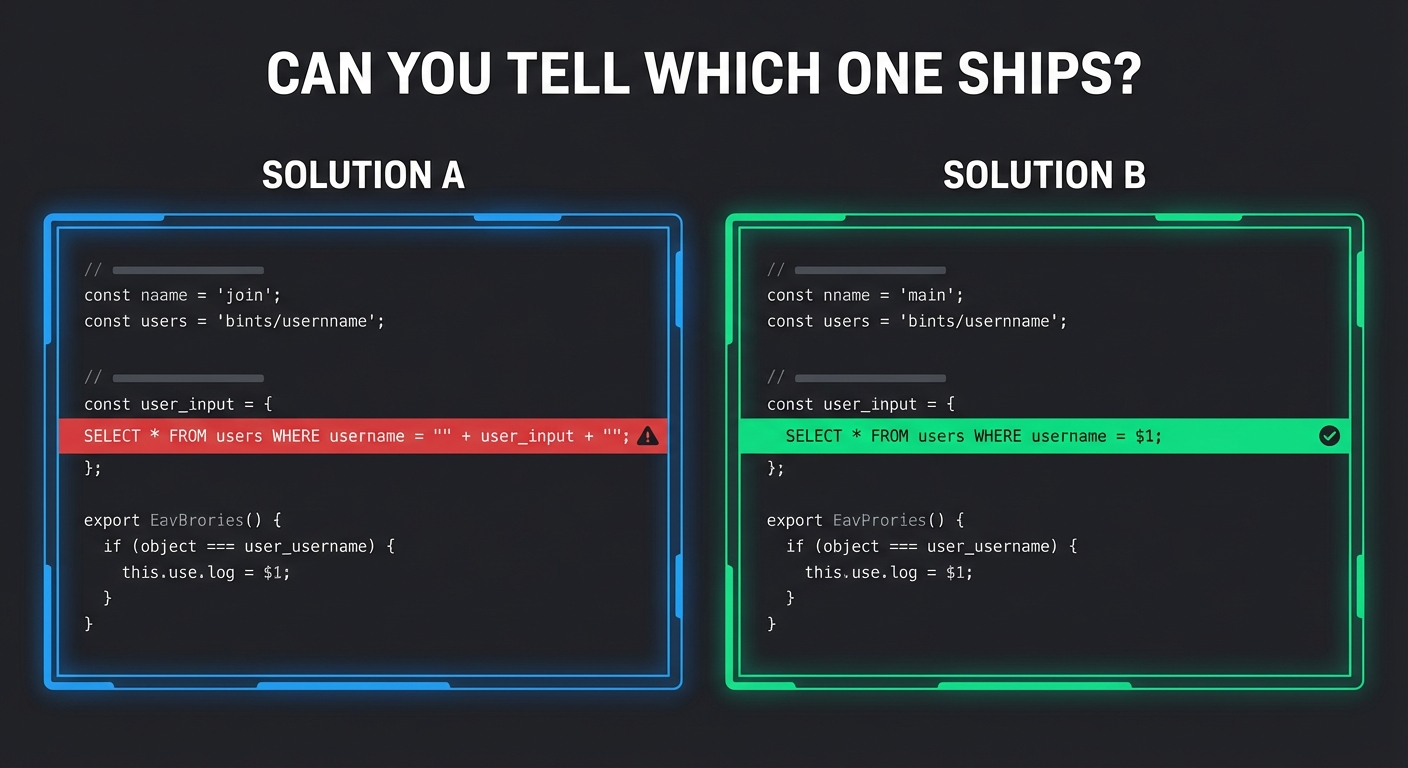 CAN YOU TELL WHICH ONE SHIPS?

SOLUTION A

//
const naame = 'join';
const users = 'bints/usernname';

//
const user_input = {
SELECT * FROM users WHERE username = "" + user_input + "";
};

export EavBrories() {
  if (object === user_username) {
    this.use.log = $1;
  }
}

SOLUTION B

//
const nname = 'main';
const users = 'bints/usernname';

//
const user_input = {
  SELECT * FROM users WHERE username = $1;
};

export EavProries() {
  if (object === user_username) {
    this.use.log = $1;
  }
}